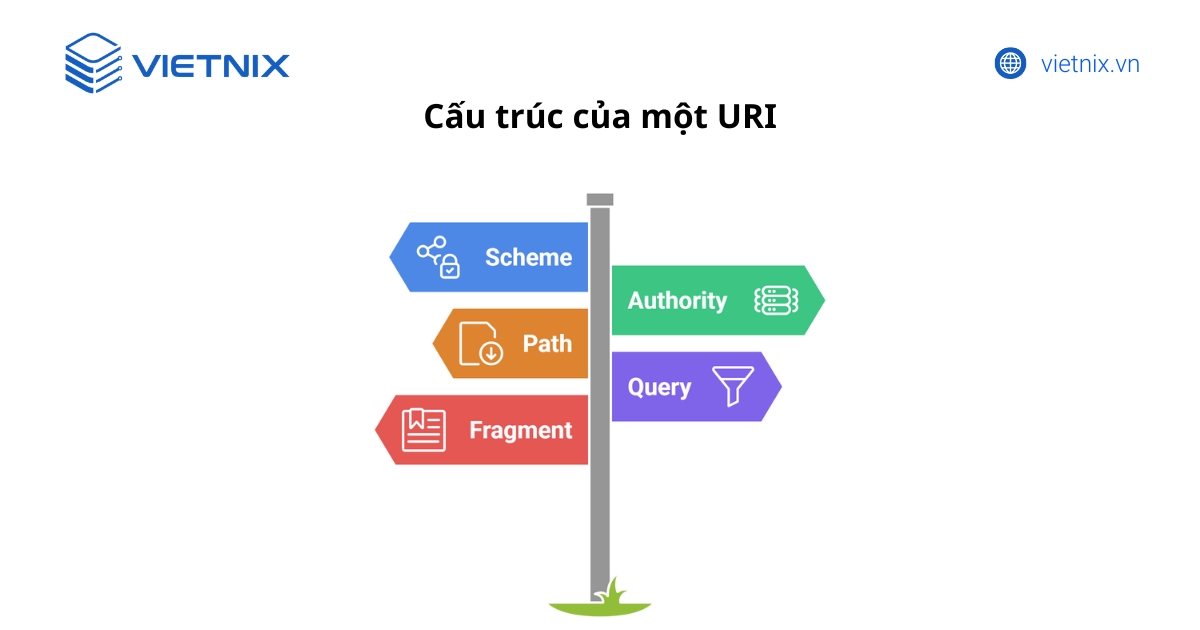 VIETNIX

vietnix.vn

Cấu trúc của một URI

Scheme

Authority

Path

Query

Fragment